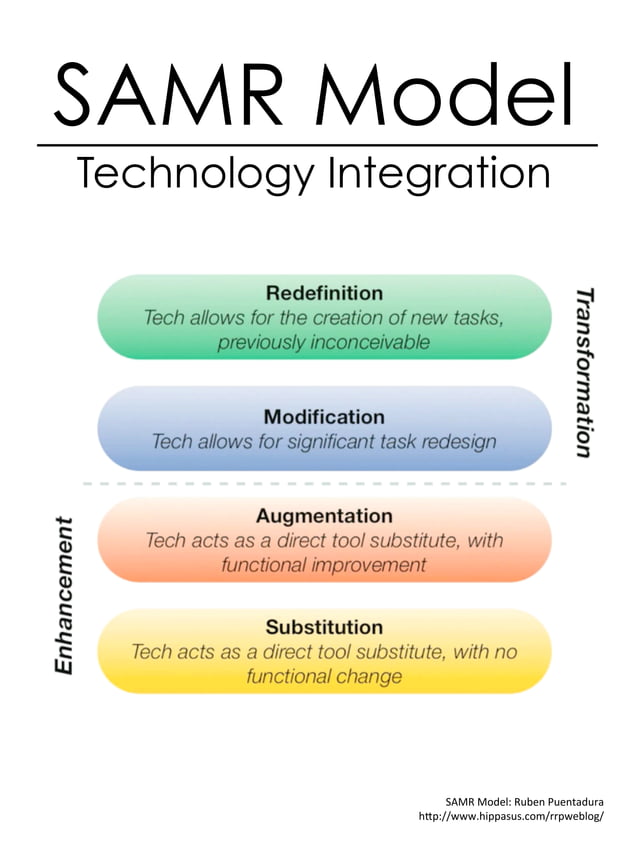 SAMR Model

Technology Integration

Redefinition
Tech allows for the creation of new tasks, previously inconceivable

Modification
Tech allows for significant task redesign

Transformation

Augmentation
Tech acts as a direct tool substitute, with functional improvement

Substitution
Tech acts as a direct tool substitute, with no functional change

Enhancement

SAMR Model: Ruben Puentadura
http://www.hippasus.com/rrpweblog/